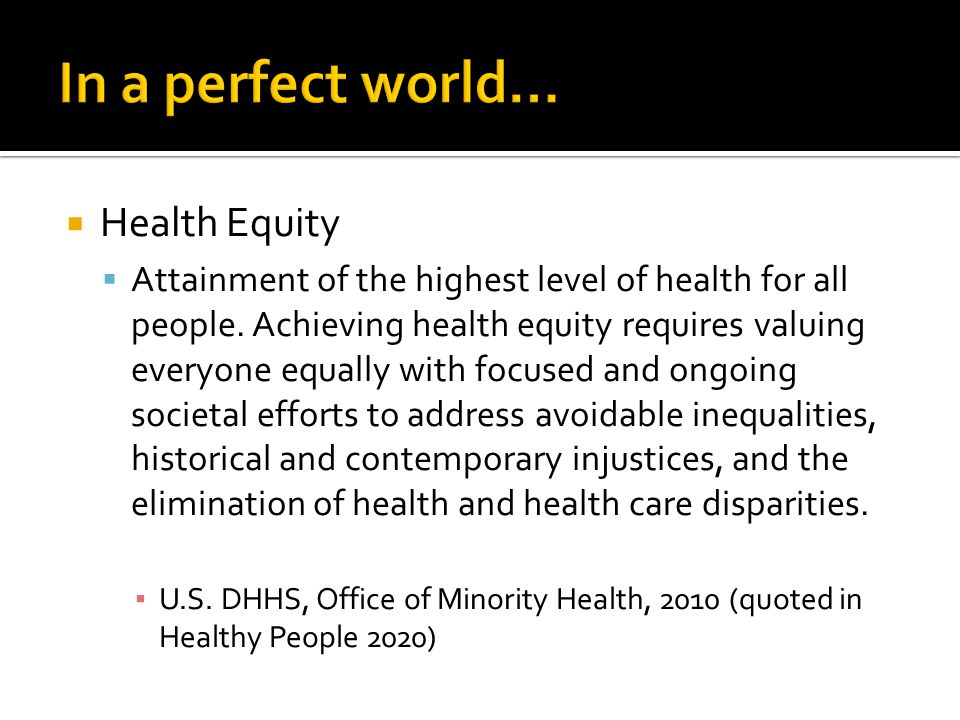 In a perfect world…

Health Equity

Attainment of the highest level of health for all people. Achieving health equity requires valuing everyone equally with focused and ongoing societal efforts to address avoidable inequalities, historical and contemporary injustices, and the elimination of health and health care disparities.

U.S. DHHS, Office of Minority Health, 2010 (quoted in Healthy People 2020)